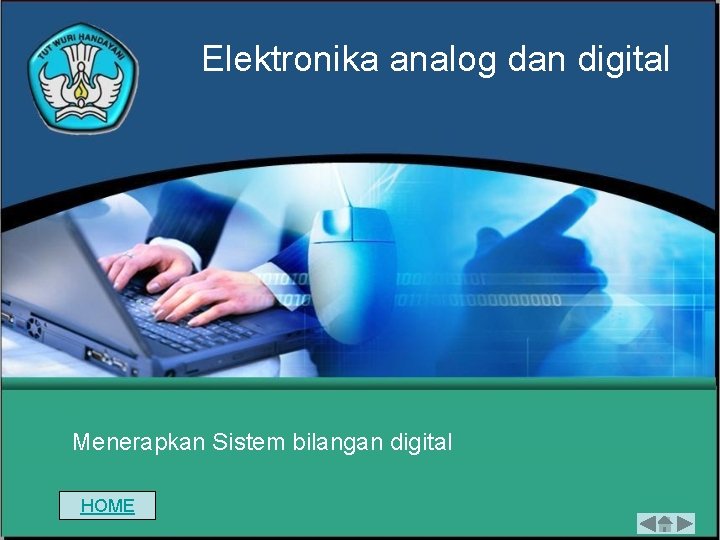 TUT WURI HANDAYANI

Elektronika analog dan digital

Menerapkan Sistem bilangan digital

HOME